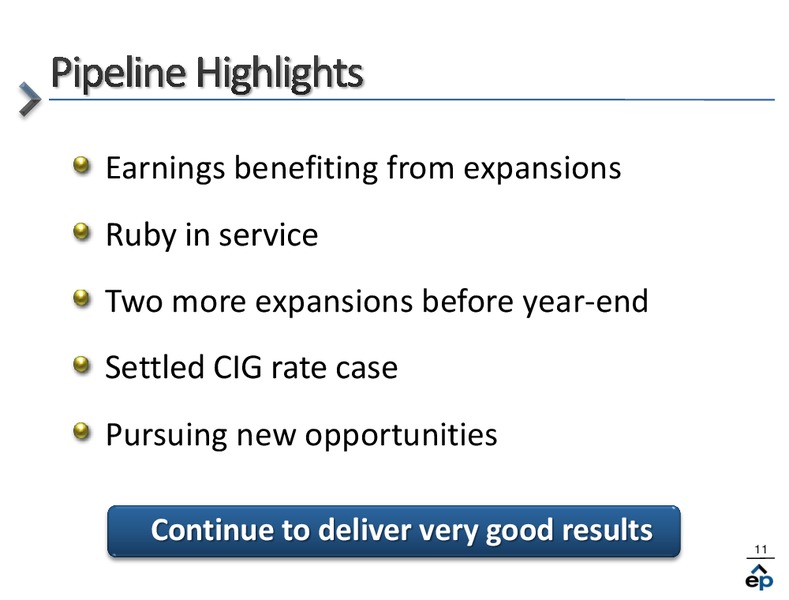 Pipeline Highlights

Earnings benefiting from expansions

Ruby in service

Two more expansions before year-end

Settled CIG rate case

Pursuing new opportunities

Continue to deliver very good results

11

ep